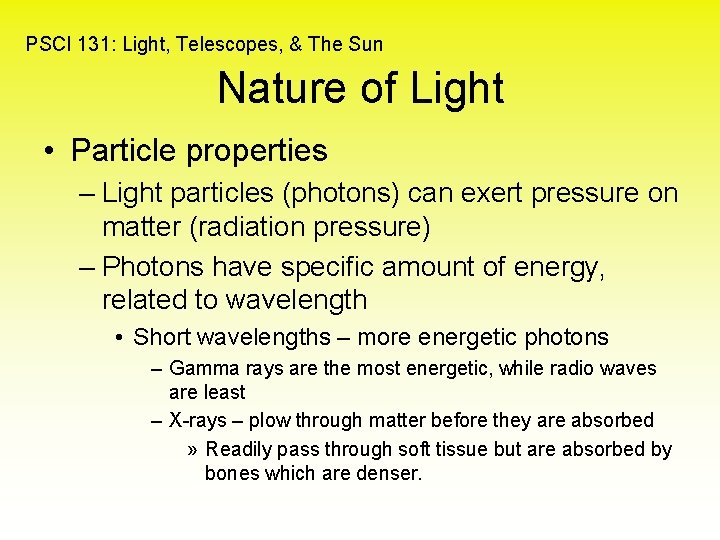 PSCI 131: Light, Telescopes, & The Sun

Nature of Light

• Particle properties

– Light particles (photons) can exert pressure on matter (radiation pressure)

– Photons have specific amount of energy, related to wavelength

• Short wavelengths – more energetic photons

– Gamma rays are the most energetic, while radio waves are least

– X-rays – plow through matter before they are absorbed

» Readily pass through soft tissue but are absorbed by bones which are denser.